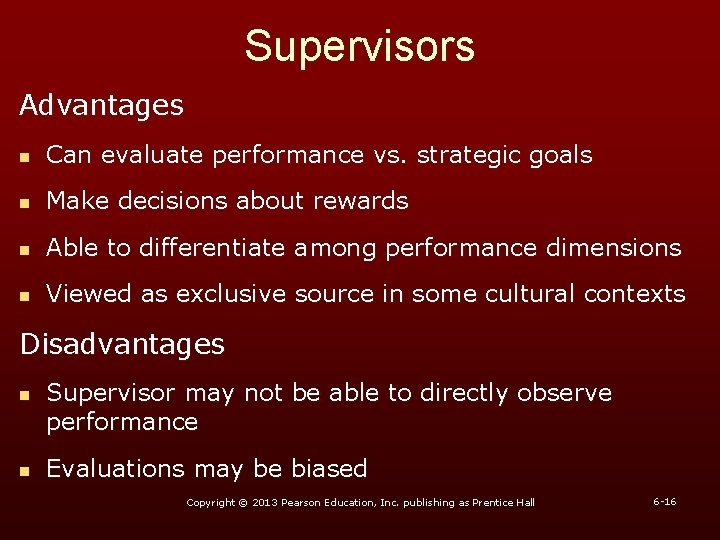 Supervisors

Advantages

- Can evaluate performance vs. strategic goals
- Make decisions about rewards
- Able to differentiate among performance dimensions
- Viewed as exclusive source in some cultural contexts

Disadvantages

- Supervisor may not be able to directly observe performance
- Evaluations may be biased

Copyright © 2013 Pearson Education, Inc. publishing as Prentice Hall

6-16